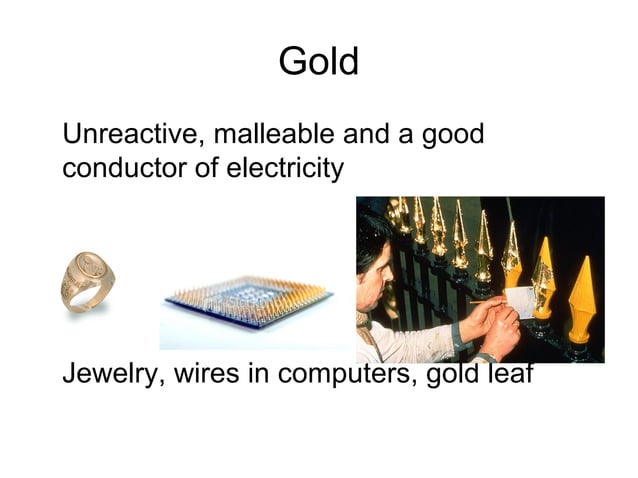 Gold

Unreactive, malleable and a good conductor of electricity

Jewelry, wires in computers, gold leaf